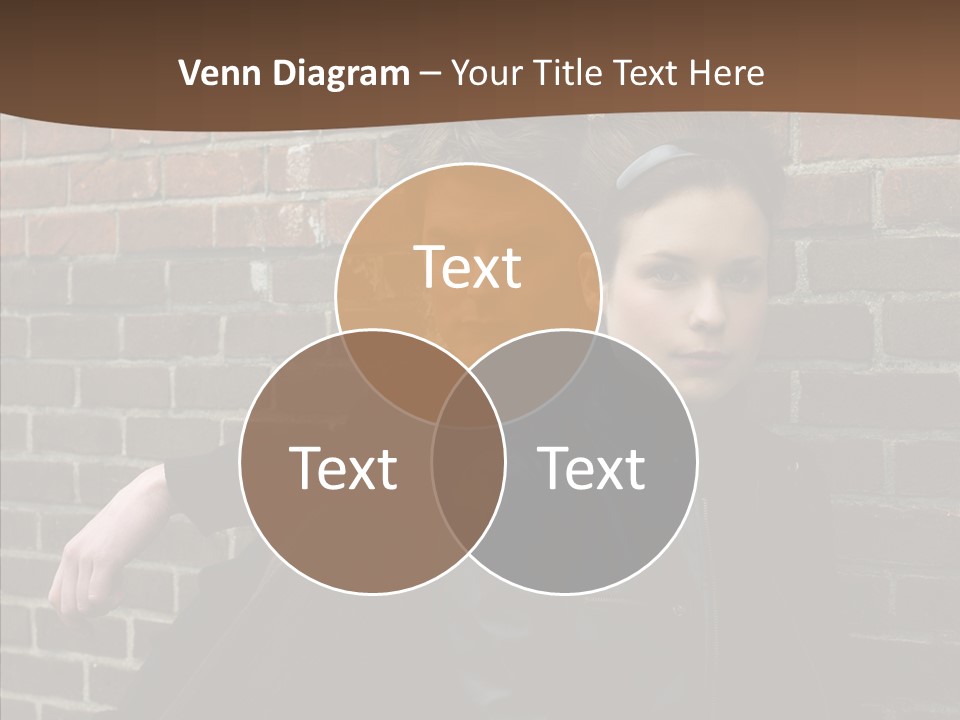 Venn Diagram – Your Title Text Here

Text

Text

Text